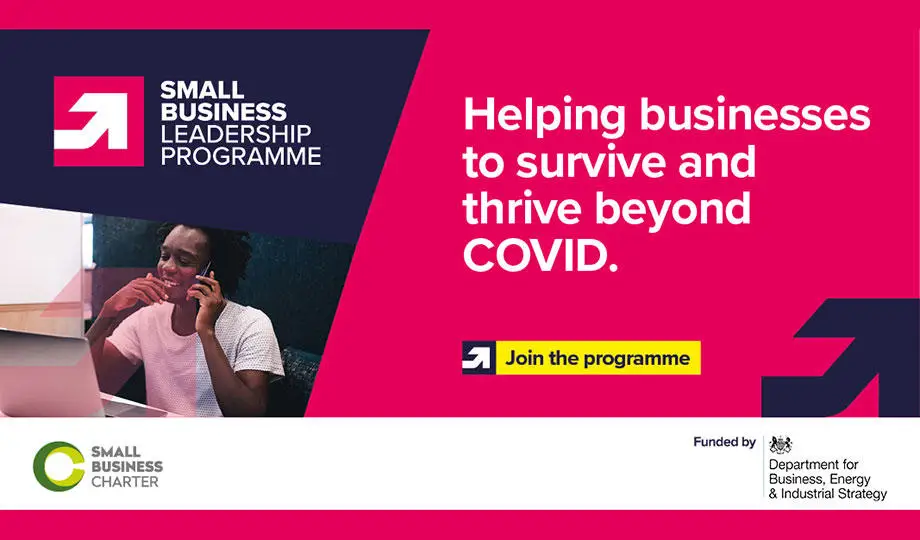 SMALL BUSINESS LEADERSHIP PROGRAMME

Helping businesses to survive and thrive beyond COVID.

Join the programme

SMALL BUSINESS CHARTER

Funded by

Department for Business, Energy & Industrial Strategy